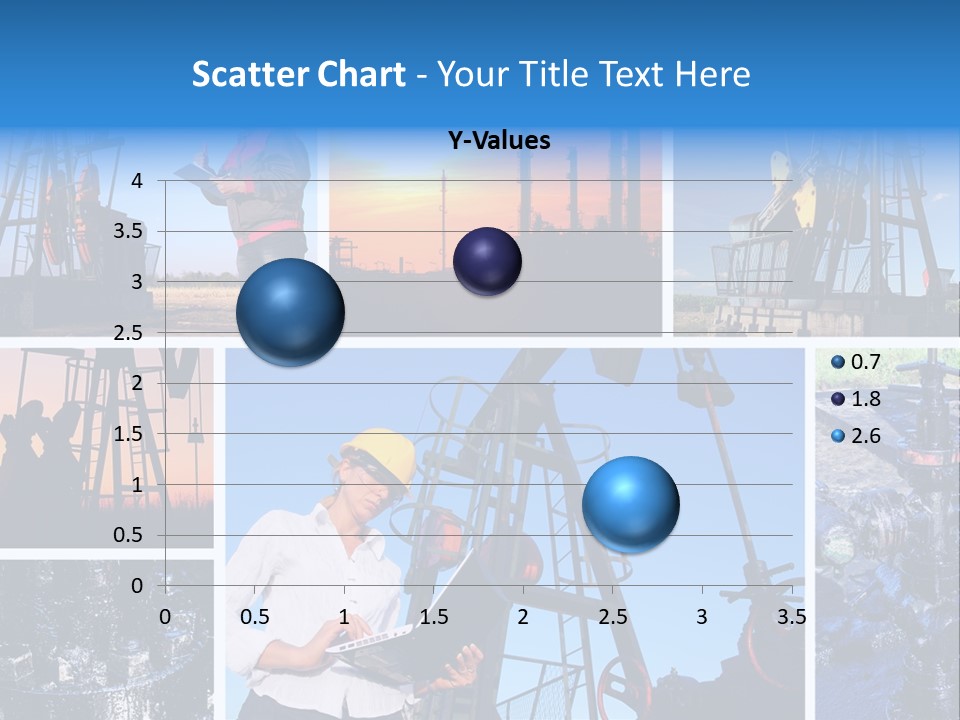 Scatter Chart - Your Title Text Here

Y-Values

4
3.5
3
2.5
2
1.5
1
0.5
0

0 0.5 1 1.5 2 2.5 3 3.5

0.7
1.8
2.6